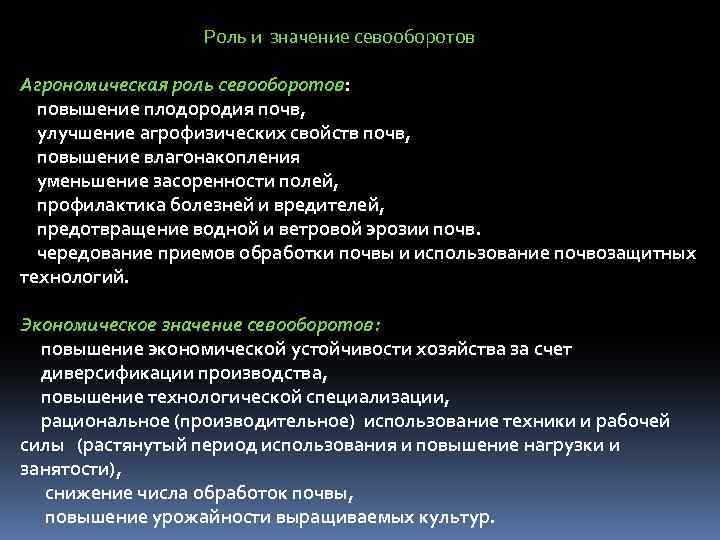 Роль и значение севооборотов

Агрономическая роль севооборотов:
повышение плодородия почв,
улучшение агрофизических свойств почв,
повышение влагонакопления
уменьшение засоренности полей,
профилактика болезней и вредителей,
предотвращение водной и ветровой эрозии почв.
чередование приемов обработки почвы и использование почвозащитных технологий.

Экономическое значение севооборотов:
повышение экономической устойчивости хозяйства за счет диверсификации производства,
повышение технологической специализации,
рациональное (производительное) использование техники и рабочей силы (растянутый период использования и повышение нагрузки и занятости),
снижение числа обработок почвы,
повышение урожайности выращиваемых культур.